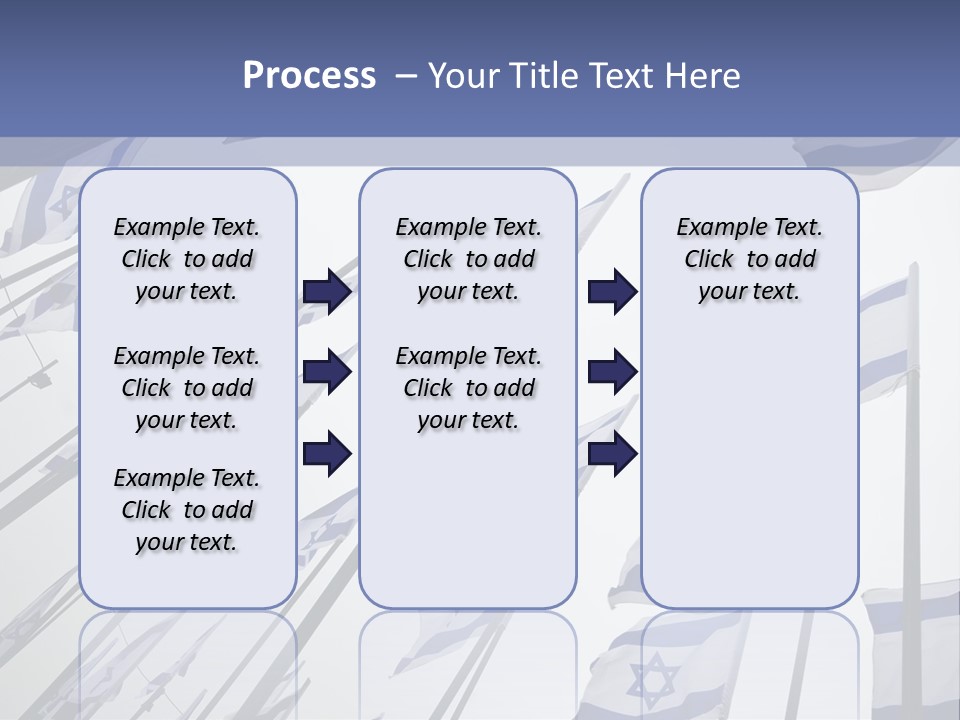 Process – Your Title Text Here

Example Text. Click to add your text.

Example Text. Click to add your text.

Example Text. Click to add your text.

Example Text. Click to add your text.

Example Text. Click to add your text.

Example Text. Click to add your text.